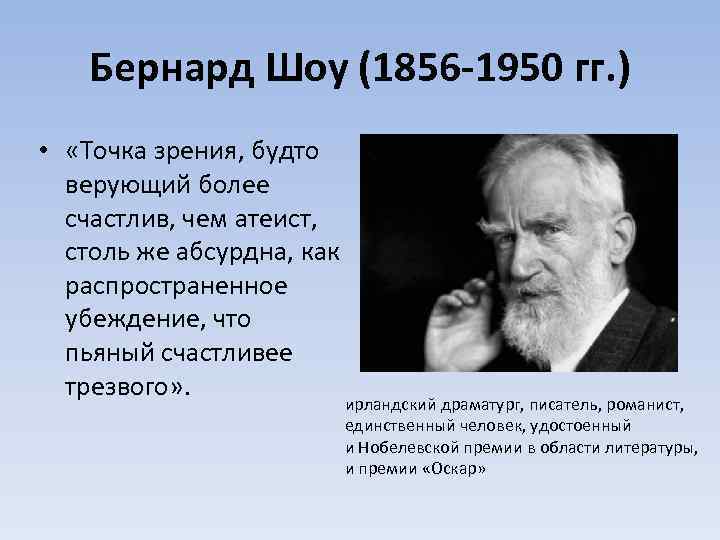 Бернард Шоу (1856-1950 гг.)

• «Точка зрения, будто верующий более счастлив, чем атеист, столь же абсурдна, как распространенное убеждение, что пьяный счастливее трезвого».

ирландский драматург, писатель, романист, единственный человек, удостоенный и Нобелевской премии в области литературы, и премии «Оскар»